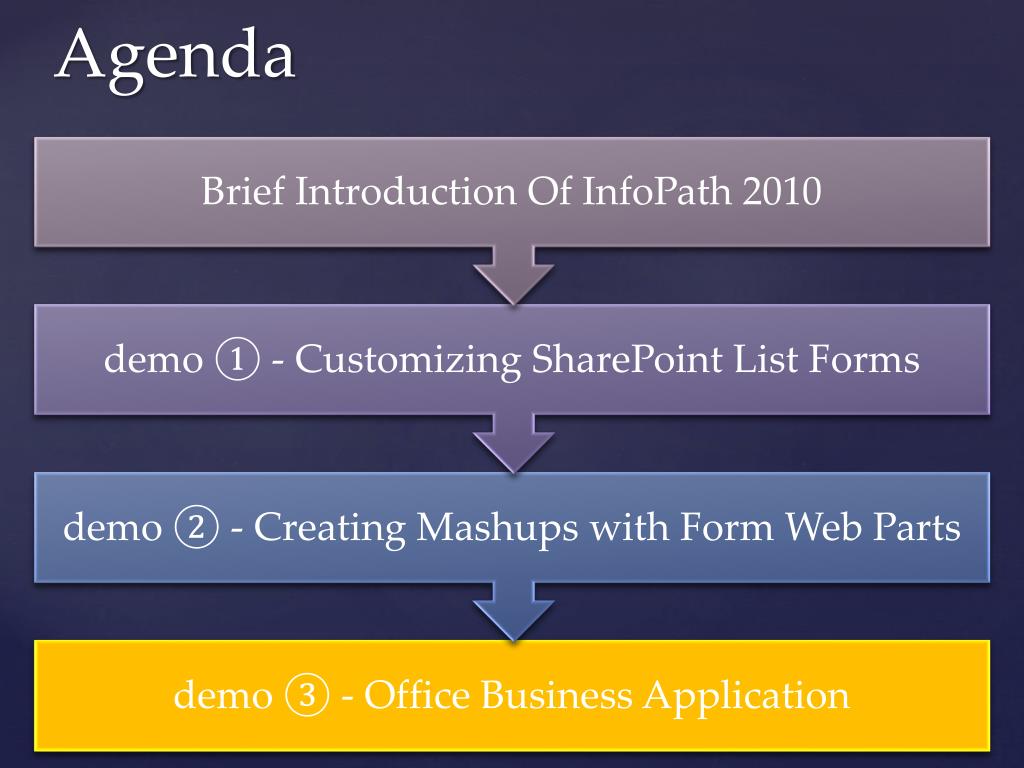 Agenda

Brief Introduction Of InfoPath 2010

demo ① - Customizing SharePoint List Forms

demo ② - Creating Mashups with Form Web Parts

demo ③ - Office Business Application